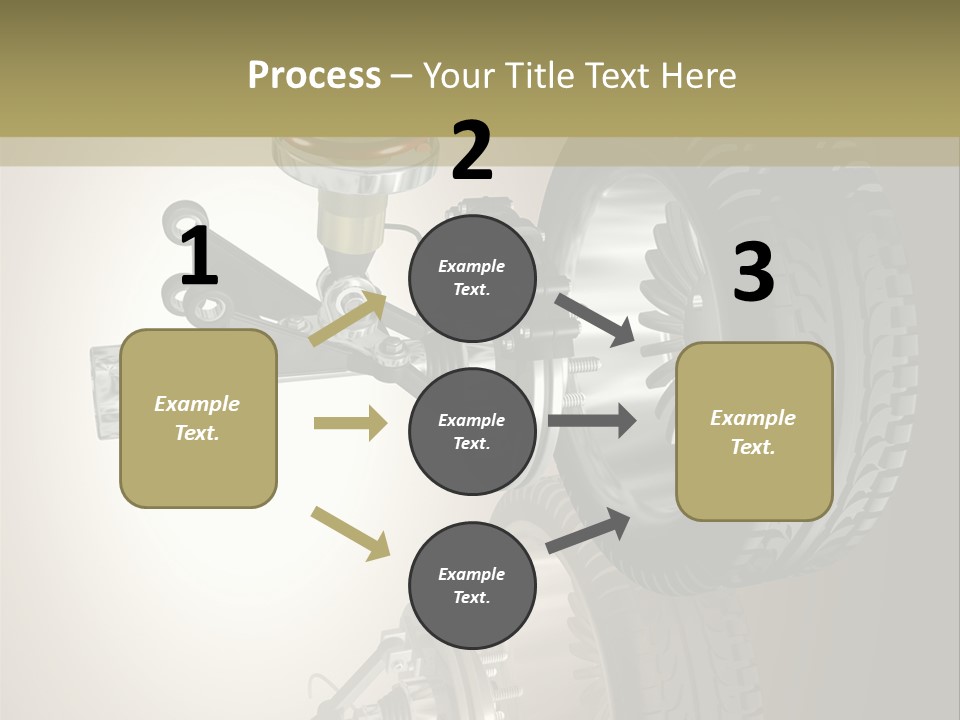 Process – Your Title Text Here

1

Example Text.

2

Example Text.

Example Text.

Example Text.

3

Example Text.